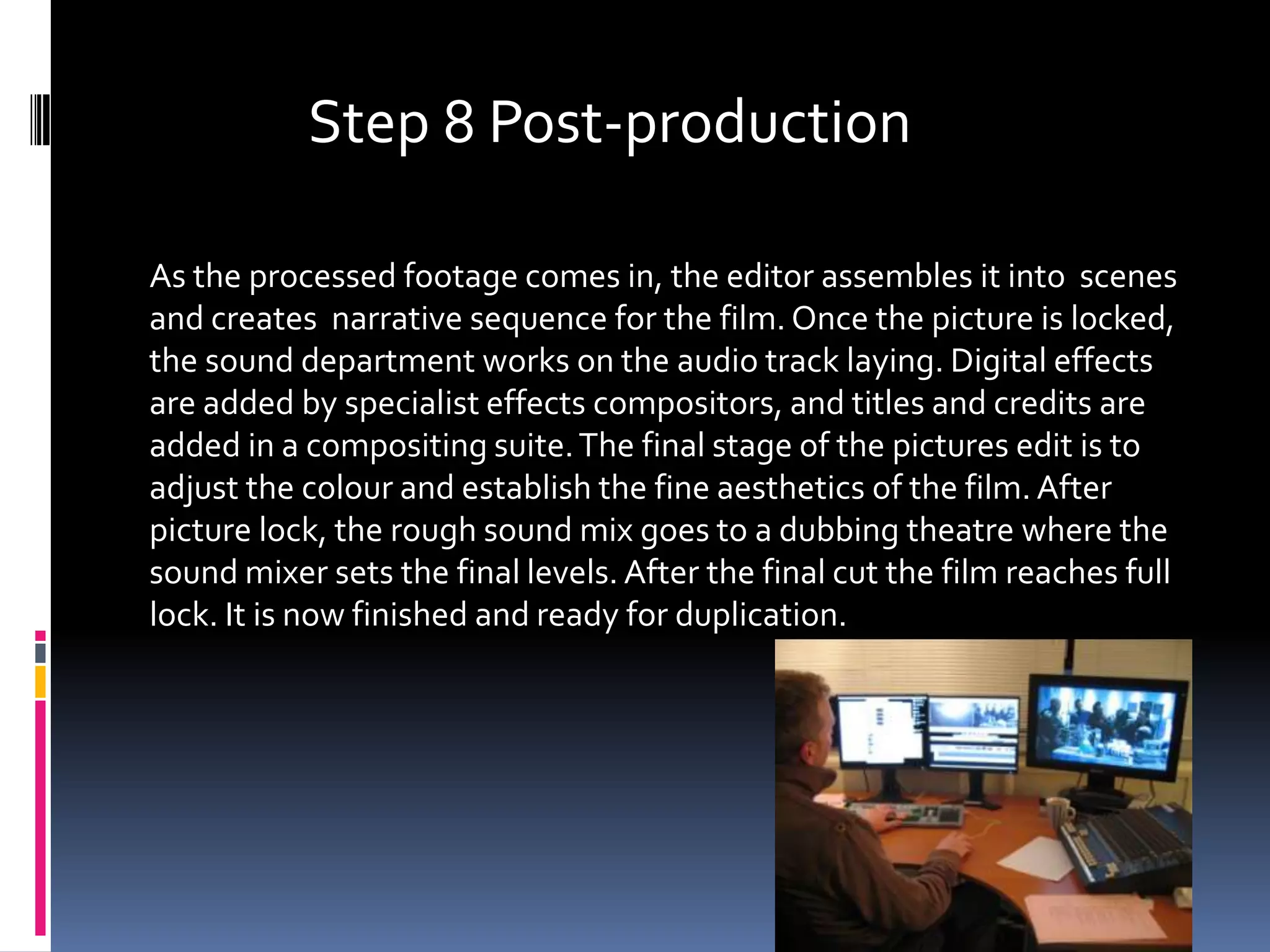 Step 8 Post-production

As the processed footage comes in, the editor assembles it into scenes and creates narrative sequence for the film. Once the picture is locked, the sound department works on the audio track laying. Digital effects are added by specialist effects compositors, and titles and credits are added in a compositing suite. The final stage of the pictures edit is to adjust the colour and establish the fine aesthetics of the film. After picture lock, the rough sound mix goes to a dubbing theatre where the sound mixer sets the final levels. After the final cut the film reaches full lock. It is now finished and ready for duplication.